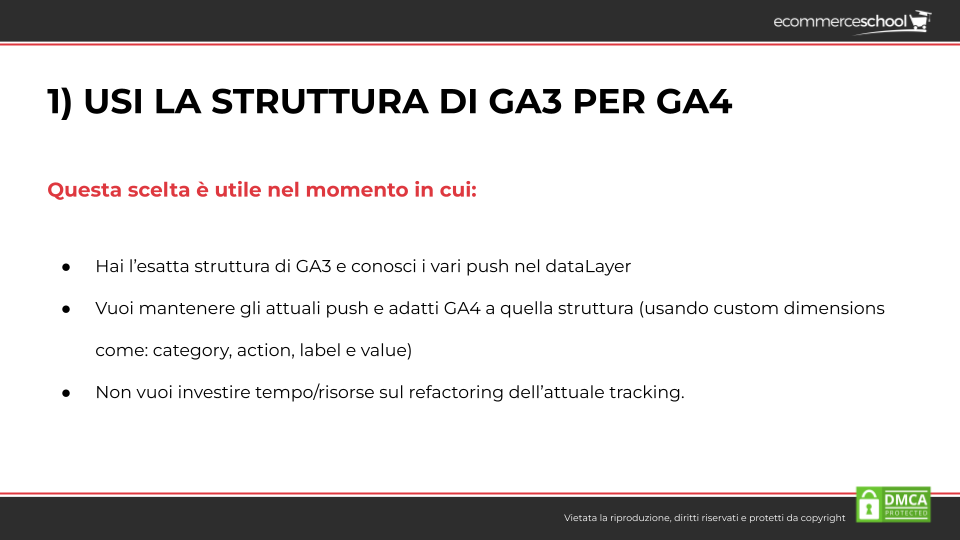 ecommerceschool

1) USI LA STRUTTURA DI GA3 PER GA4

Questa scelta è utile nel momento in cui:

• Hai l'esatta struttura di GA3 e conosci i vari push nel dataLayer
• Vuoi mantenere gli attuali push e adatti GA4 a quella struttura (usando custom dimensions come: category, action, label e value)
• Non vuoi investire tempo/risorse sul refactoring dell'attuale tracking.

Vietata la riproduzione, diritti riservati e protetti da copyright

DMCA PROTECTED